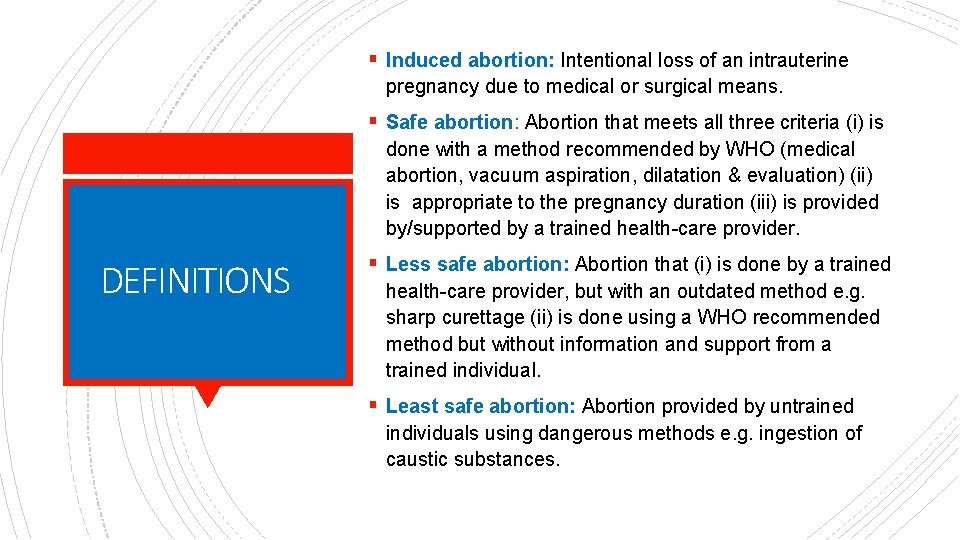 DEFINITIONS

▪ Induced abortion: Intentional loss of an intrauterine pregnancy due to medical or surgical means.

▪ Safe abortion: Abortion that meets all three criteria (i) is done with a method recommended by WHO (medical abortion, vacuum aspiration, dilatation & evaluation) (ii) is appropriate to the pregnancy duration (iii) is provided by/supported by a trained health-care provider.

▪ Less safe abortion: Abortion that (i) is done by a trained health-care provider, but with an outdated method e.g. sharp curettage (ii) is done using a WHO recommended method but without information and support from a trained individual.

▪ Least safe abortion: Abortion provided by untrained individuals using dangerous methods e.g. ingestion of caustic substances.